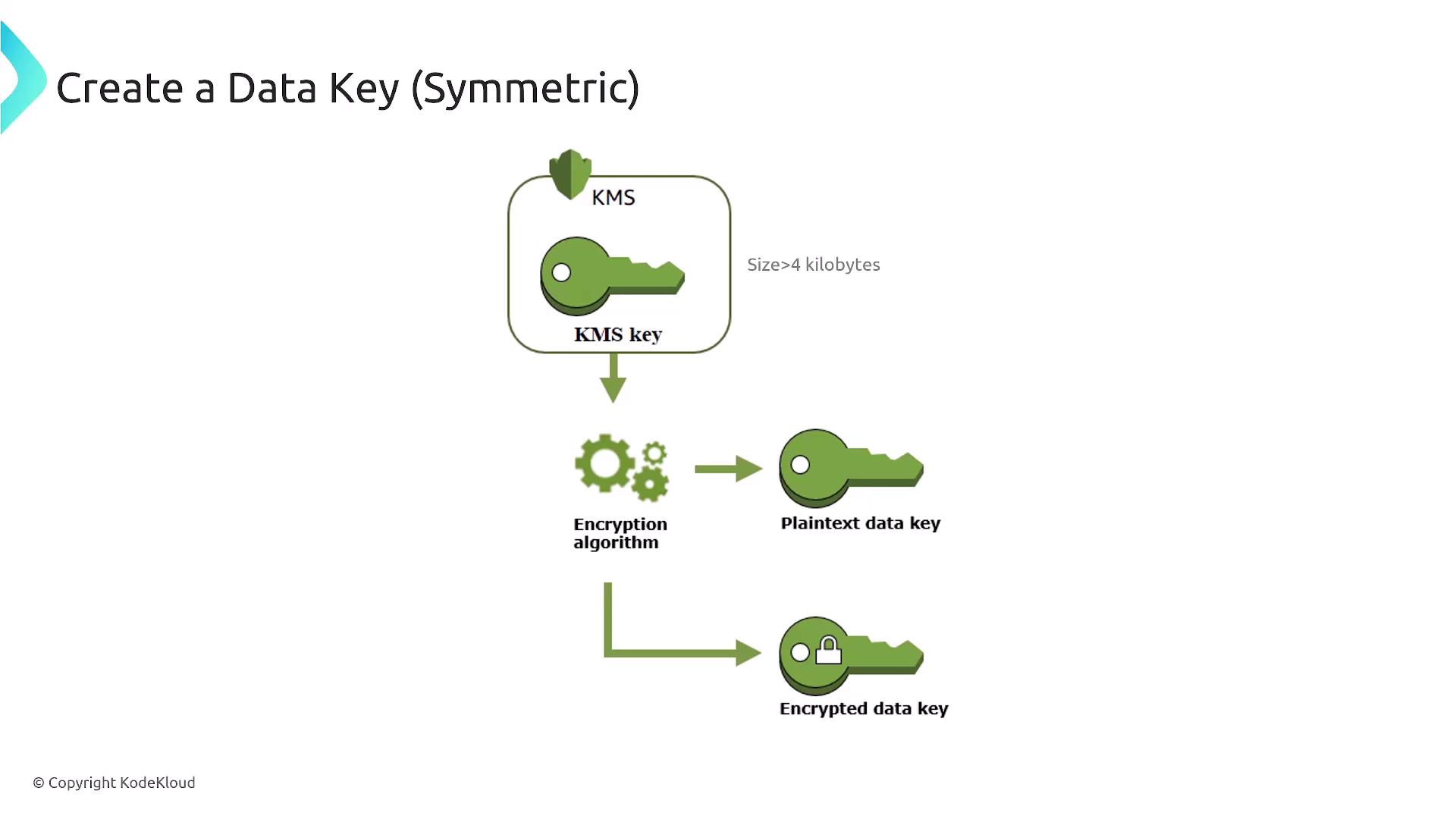 Create a Data Key (Symmetric)

KMS

KMS key

Size>4 kilobytes

Encryption algorithm

Plaintext data key

Encrypted data key

© Copyright KodeKloud